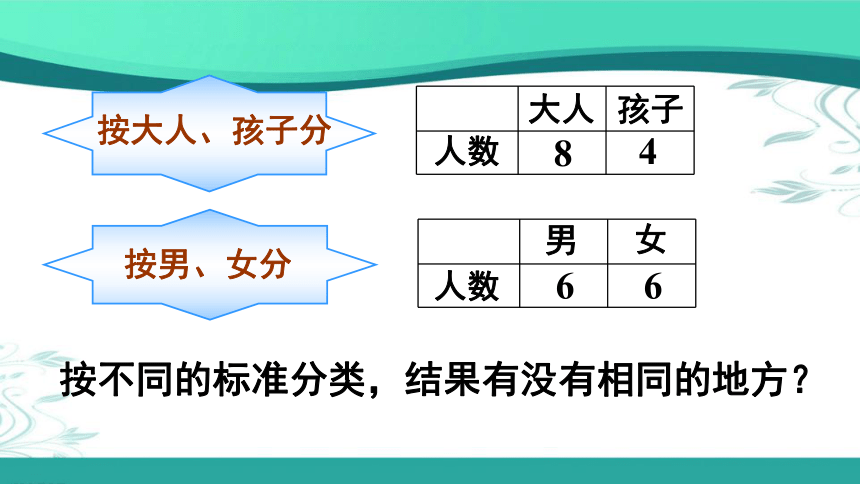 按大人、孩子分

|  | 大人 | 孩子 |
|---|---|---|
| 人数 | 8 | 4 |

按男、女分

|  | 男 | 女 |
|---|---|---|
| 人数 | 6 | 6 |

按不同的标准分类，结果有没有相同的地方？